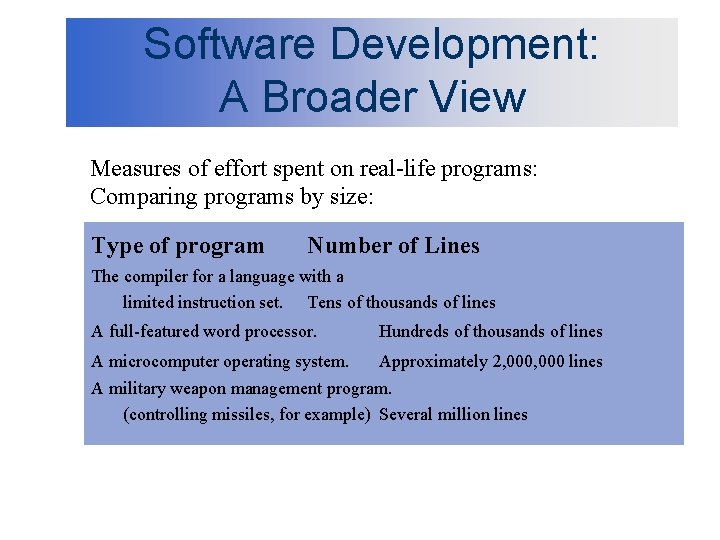 Software Development: A Broader View

Measures of effort spent on real-life programs:
Comparing programs by size:

| Type of program | Number of Lines |
|---|---|
| The compiler for a language with a limited instruction set. | Tens of thousands of lines |
| A full-featured word processor. | Hundreds of thousands of lines |
| A microcomputer operating system. | Approximately 2,000,000 lines |
| A military weapon management program. (controlling missiles, for example) | Several million lines |